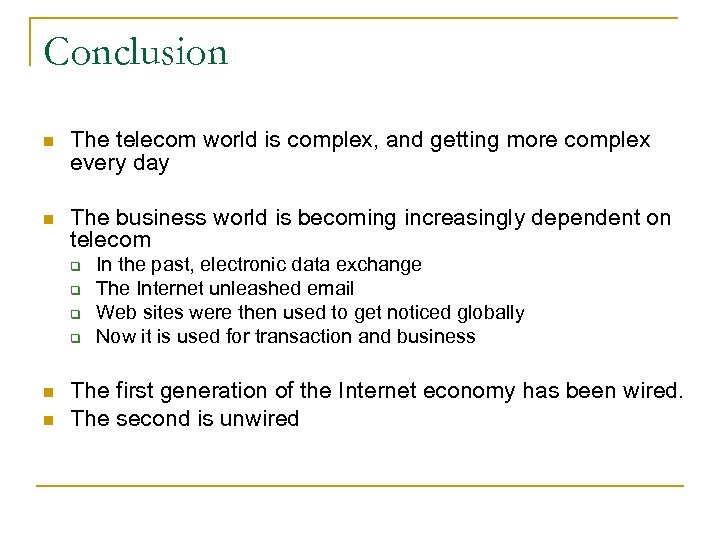 Conclusion

- The telecom world is complex, and getting more complex every day

- The business world is becoming increasingly dependent on telecom
  - In the past, electronic data exchange
  - The Internet unleashed email
  - Web sites were then used to get noticed globally
  - Now it is used for transaction and business

- The first generation of the Internet economy has been wired.
- The second is unwired